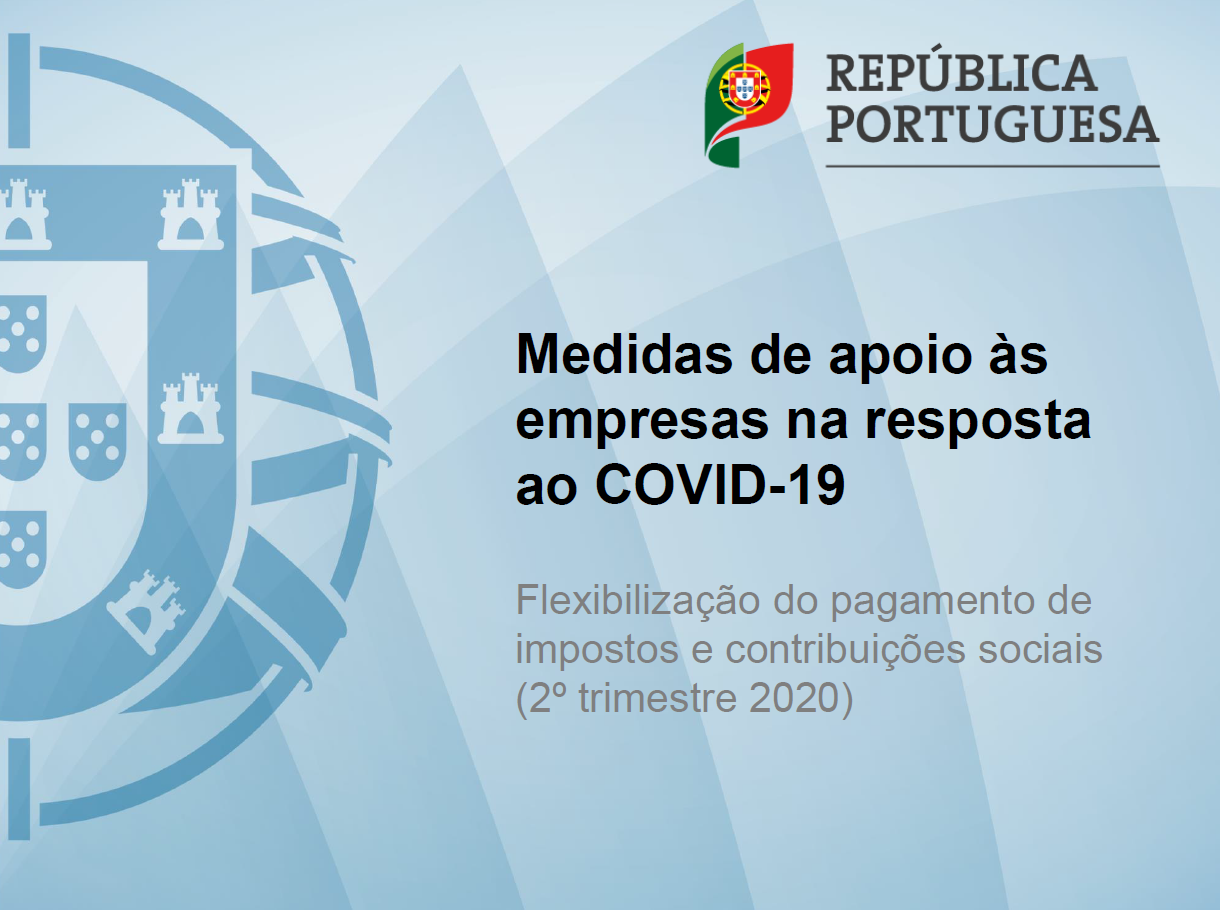 REPÚBLICA PORTUGUESA

Medidas de apoio às empresas na resposta ao COVID-19

Flexibilização do pagamento de impostos e contribuições sociais (2º trimestre 2020)